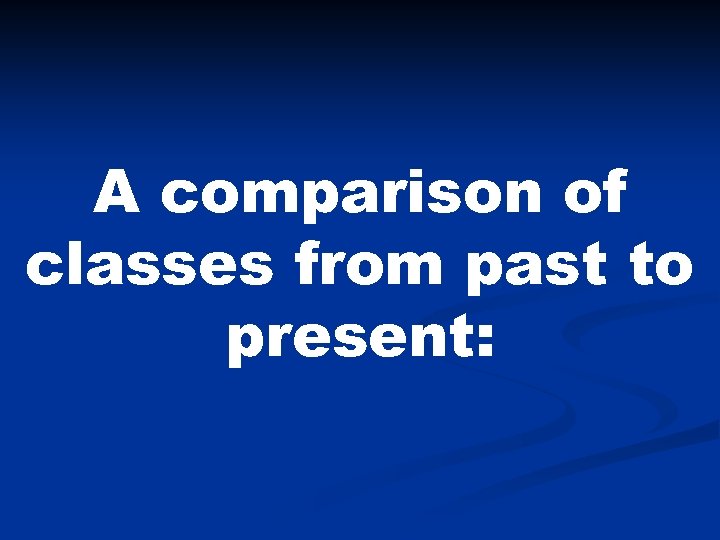 A comparison of classes from past to present: